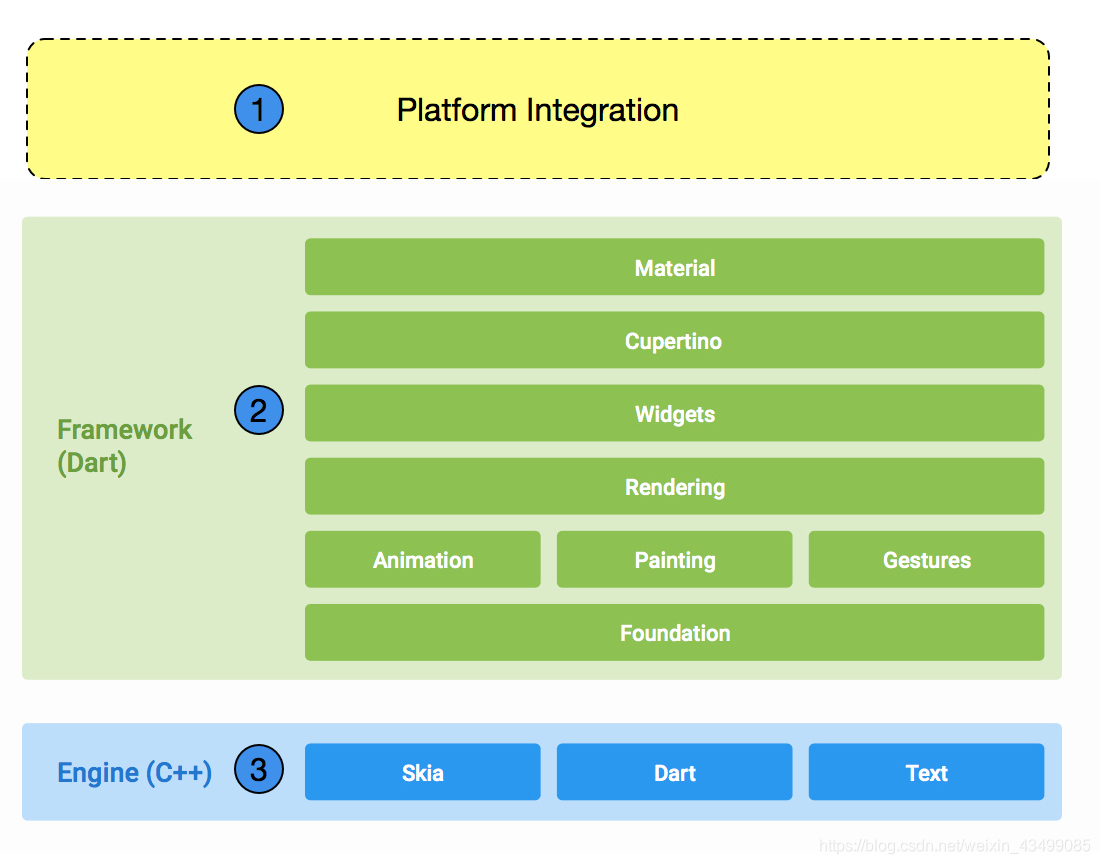 1 Platform Integration

Framework (Dart)

2

Material

Cupertino

Widgets

Rendering

Animation

Painting

Gestures

Foundation

Engine (C++)

3

Skia

Dart

Text

https://blog.csdn.net/weixin_43499085